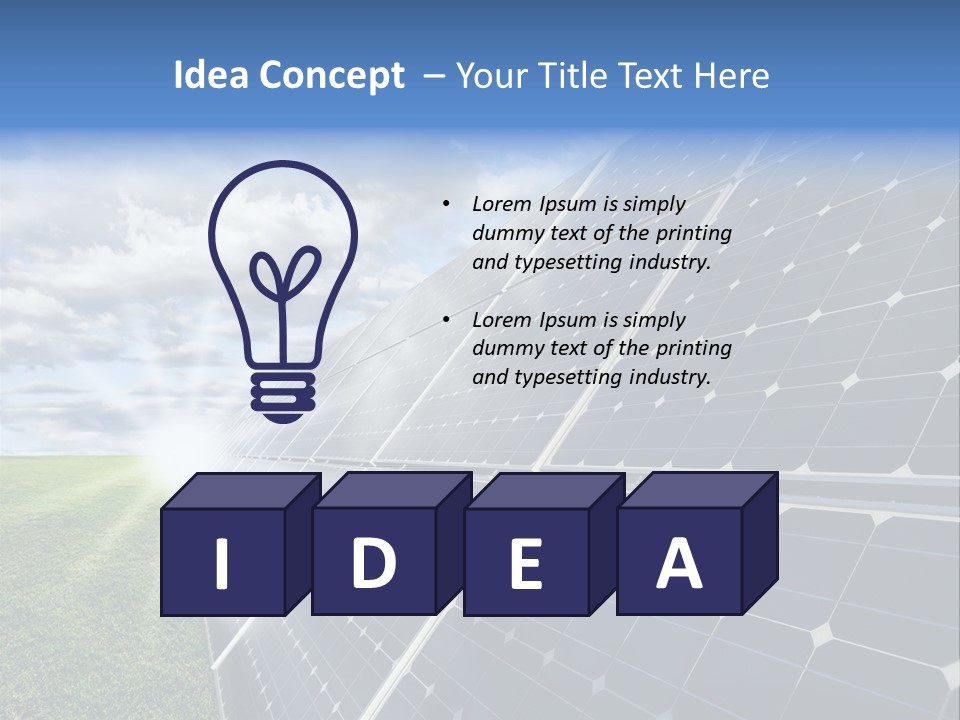 Idea Concept – Your Title Text Here

• Lorem Ipsum is simply dummy text of the printing and typesetting industry.

• Lorem Ipsum is simply dummy text of the printing and typesetting industry.

I D E A